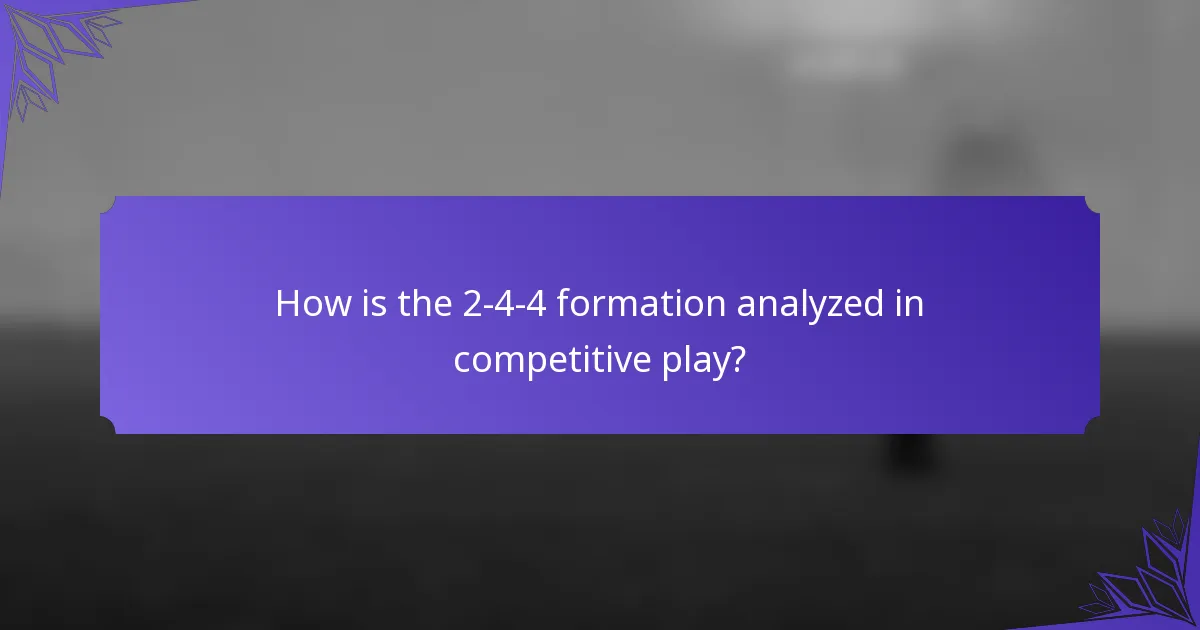 How is the 2-4-4 formation analyzed in competitive play?